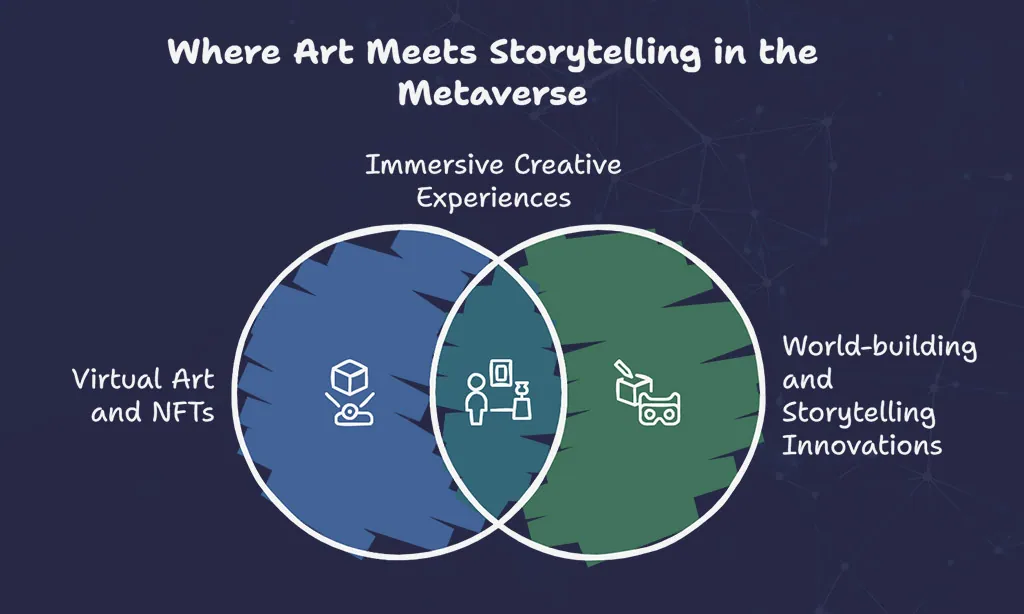 Where Art Meets Storytelling in the Metaverse

Immersive Creative Experiences

Virtual Art and NFTs

World-building and Storytelling Innovations